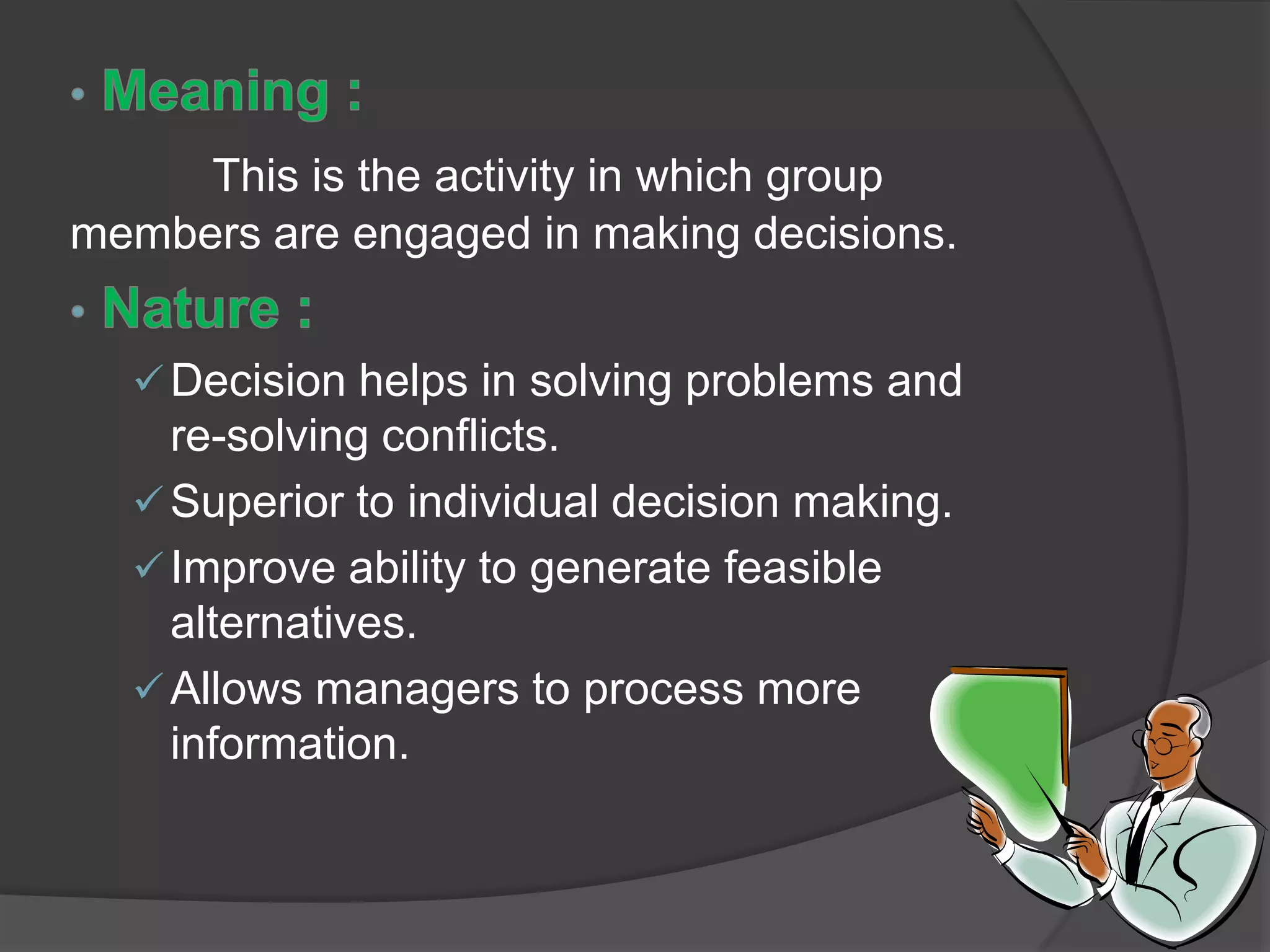 • Meaning :

This is the activity in which group members are engaged in making decisions.

• Nature :

✓ Decision helps in solving problems and re-solving conflicts.

✓ Superior to individual decision making.

✓ Improve ability to generate feasible alternatives.

✓ Allows managers to process more information.